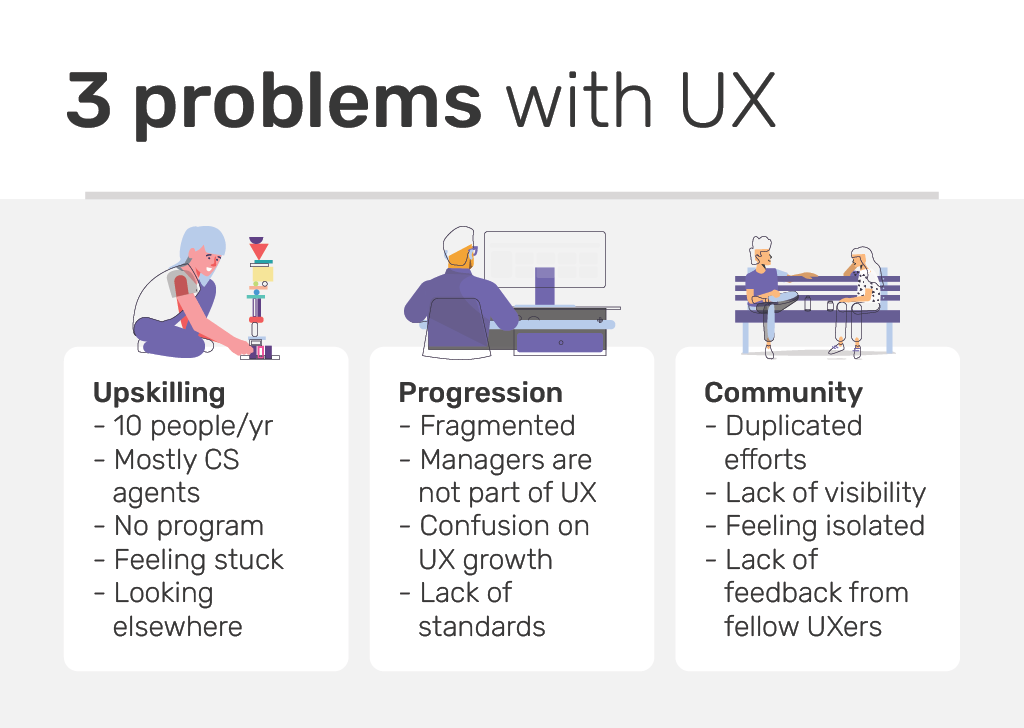 3 problems with UX

Upskilling
- 10 people/yr
- Mostly CS agents
- No program
- Feeling stuck
- Looking elsewhere

Progression
- Fragmented
- Managers are not part of UX
- Confusion on UX growth
- Lack of standards

Community
- Duplicated efforts
- Lack of visibility
- Feeling isolated
- Lack of feedback from fellow UXers